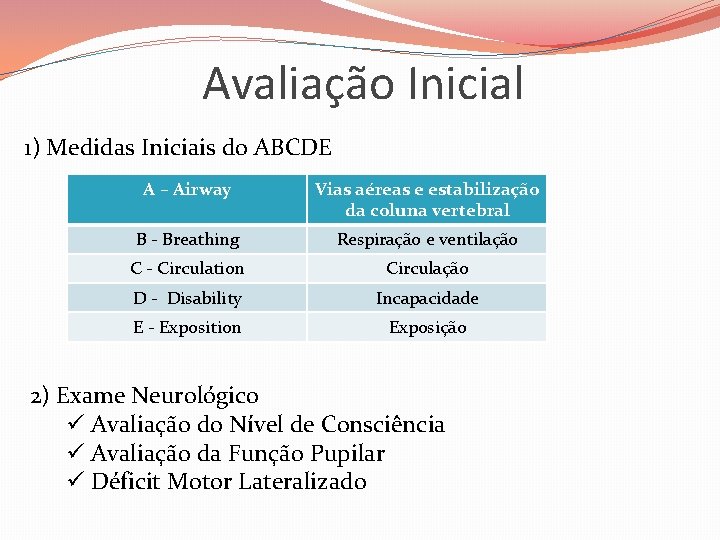 Avaliação Inicial

1) Medidas Iniciais do ABCDE

| A – Airway | Vias aéreas e estabilização da coluna vertebral |
|---|---|
| B - Breathing | Respiração e ventilação |
| C - Circulation | Circulação |
| D - Disability | Incapacidade |
| E - Exposition | Exposição |

2) Exame Neurológico
✓ Avaliação do Nível de Consciência
✓ Avaliação da Função Pupilar
✓ Déficit Motor Lateralizado